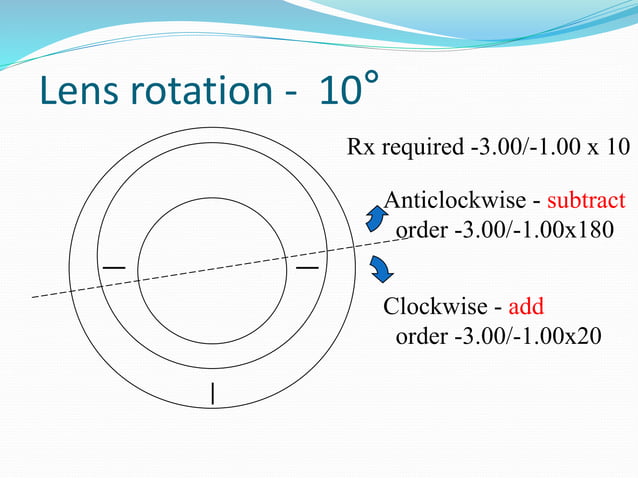 Lens rotation - 10°

Rx required -3.00/-1.00 x 10

Anticlockwise - subtract
order -3.00/-1.00x180

Clockwise - add
order -3.00/-1.00x20